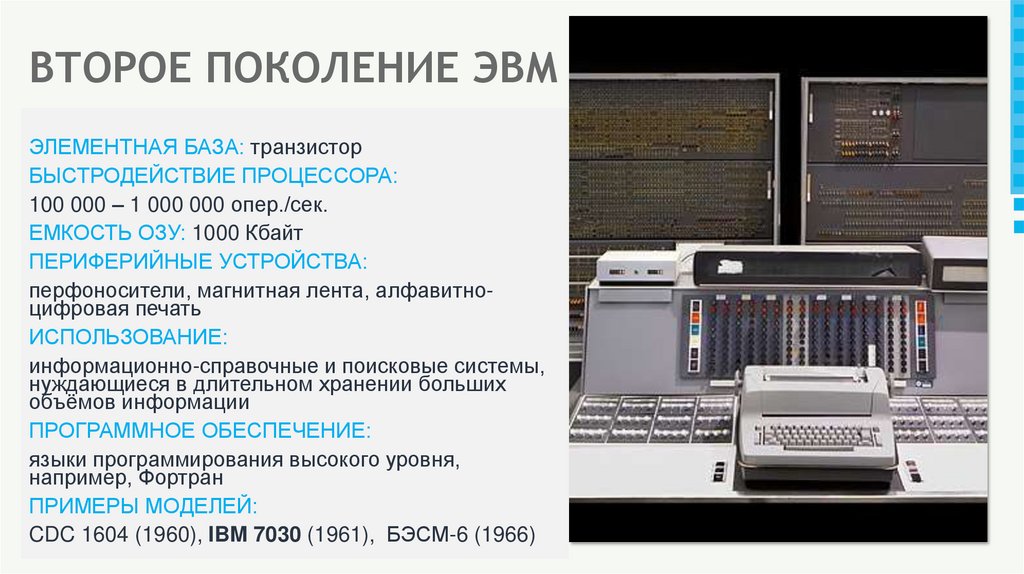 ВТОРОЕ ПОКОЛЕНИЕ ЭВМ

ЭЛЕМЕНТНАЯ БАЗА: транзистор

БЫСТРОДЕЙСТВИЕ ПРОЦЕССОРА:

100 000 – 1 000 000 опер./сек.

ЕМКОСТЬ ОЗУ: 1000 Кбайт

ПЕРИФЕРИЙНЫЕ УСТРОЙСТВА:

перфоносители, магнитная лента, алфавитно-цифровая печать

ИСПОЛЬЗОВАНИЕ:

информационно-справочные и поисковые системы, нуждающиеся в длительном хранении больших объёмов информации

ПРОГРАММНОЕ ОБЕСПЕЧЕНИЕ:

языки программирования высокого уровня, например, Фортран

ПРИМЕРЫ МОДЕЛЕЙ:

CDC 1604 (1960), IBM 7030 (1961), БЭСМ-6 (1966)